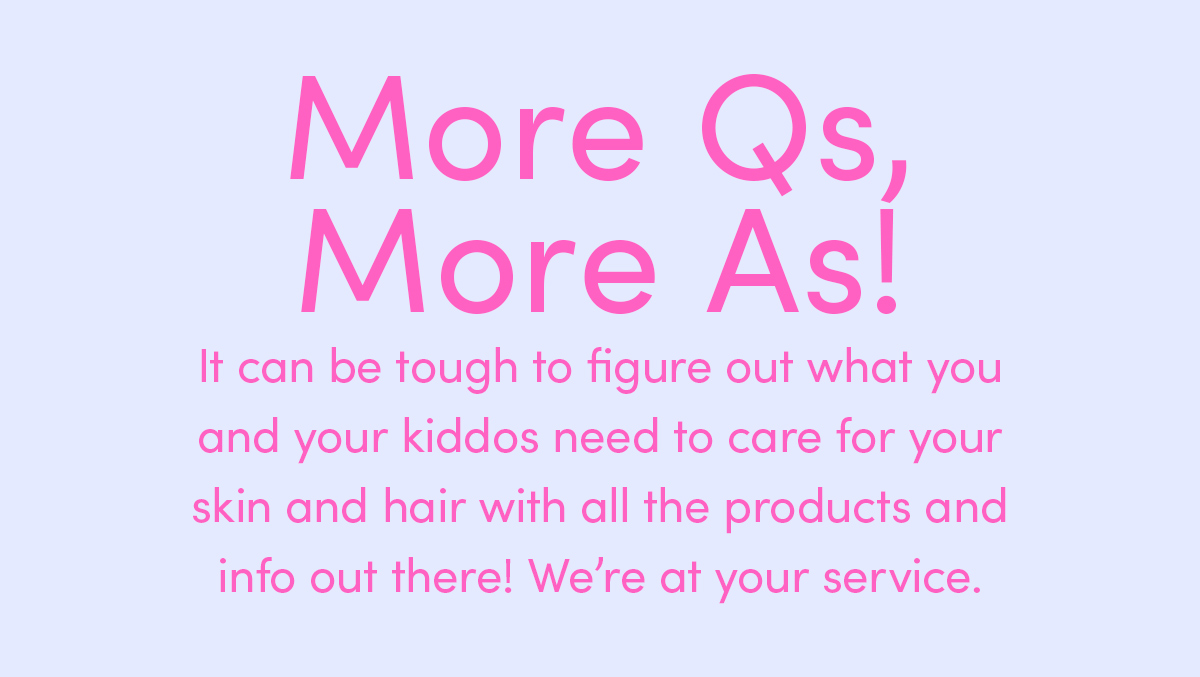 More Qs, More As!

It can be tough to figure out what you and your kiddos need to care for your skin and hair with all the products and info out there! We’re at your service.